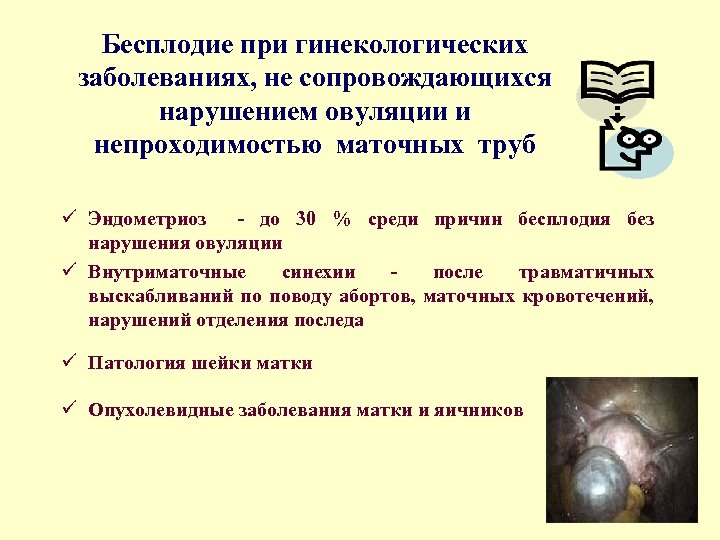 Бесплодие при гинекологических заболеваниях, не сопровождающихся нарушением овуляции и непроходимостью маточных труб

✓ Эндометриоз - до 30 % среди причин бесплодия без нарушения овуляции

✓ Внутриматочные синехии - после травматичных выскабливаний по поводу абортов, маточных кровотечений, нарушений отделения последа

✓ Патология шейки матки

✓ Опухолевидные заболевания матки и яичников